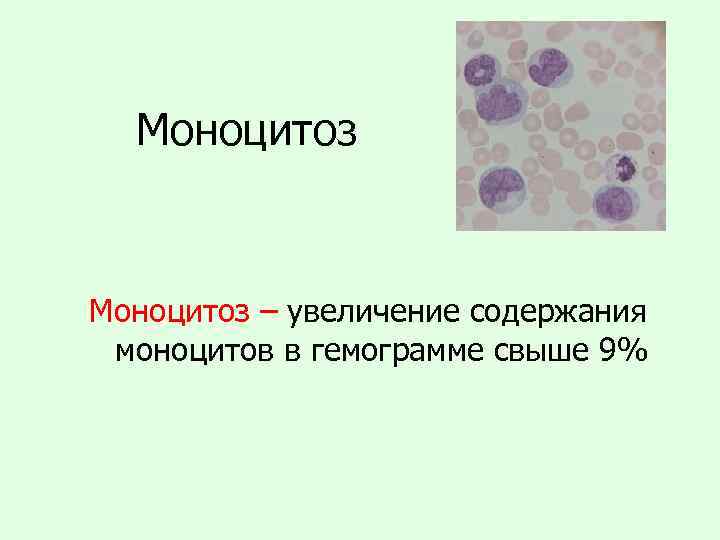 Моноцитоз

Моноцитоз – увеличение содержания моноцитов в гемограмме свыше 9%